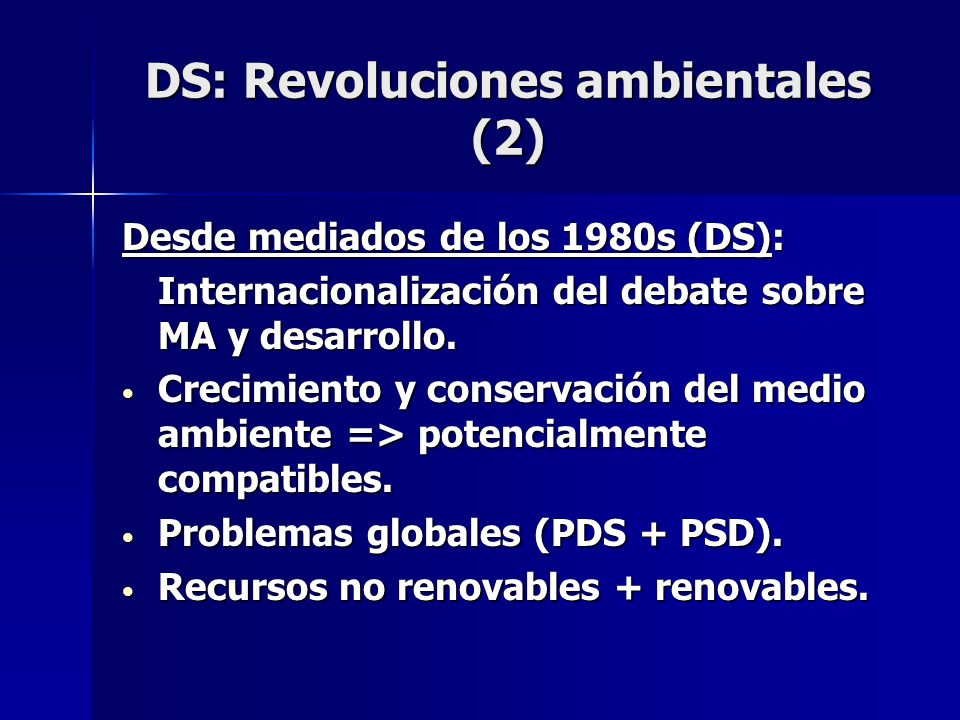 DS: Revoluciones ambientales (2)

Desde mediados de los 1980s (DS):

Internacionalización del debate sobre MA y desarrollo.

• Crecimiento y conservación del medio ambiente => potencialmente compatibles.

• Problemas globales (PDS + PSD).

• Recursos no renovables + renovables.